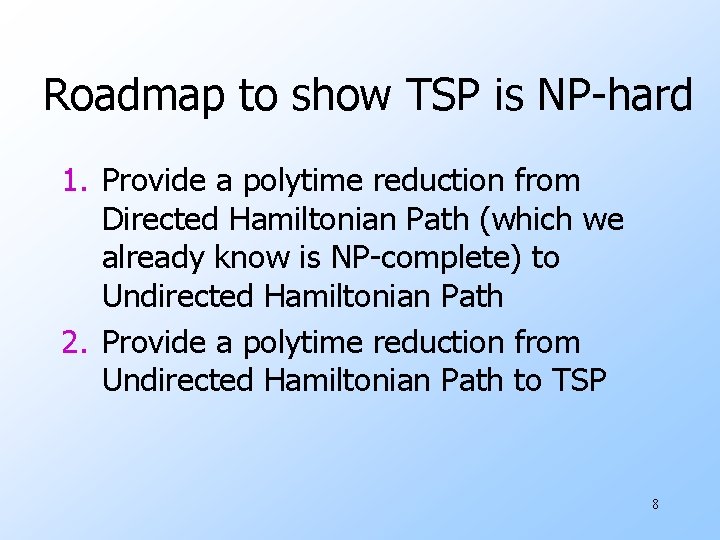 Roadmap to show TSP is NP-hard

1. Provide a polytime reduction from Directed Hamiltonian Path (which we already know is NP-complete) to Undirected Hamiltonian Path

2. Provide a polytime reduction from Undirected Hamiltonian Path to TSP

8